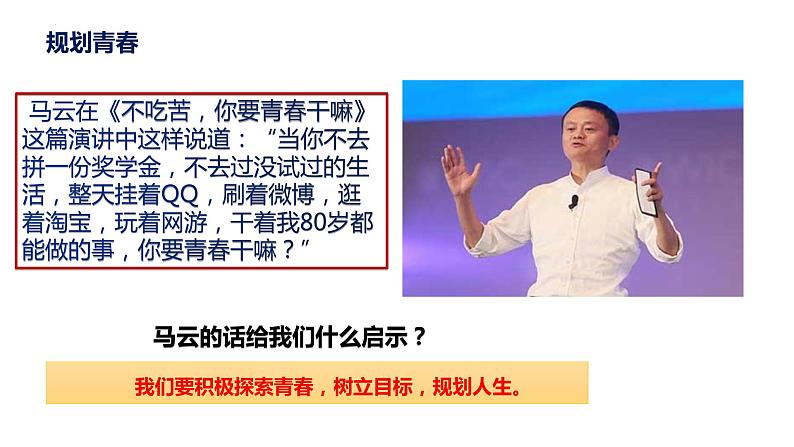 规划青春

马云在《不吃苦，你要青春干嘛》这篇演讲中这样说道：“当你不去拼一份奖学金，不去过没试过的生活，整天挂着QQ，刷着微博，逛着淘宝，玩着网游，干着我80岁都能做的事，你要青春干嘛？”

马云的话给我们什么启示？

我们要积极探索青春，树立目标，规划人生。